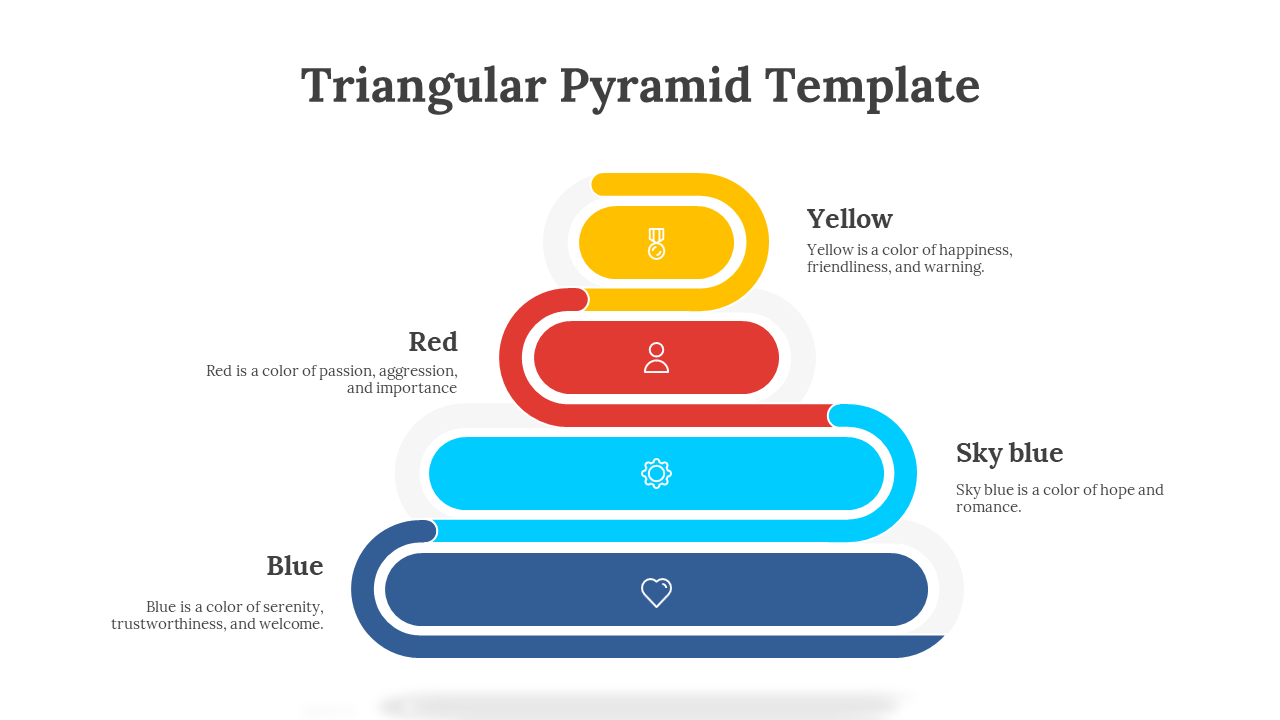 Triangular Pyramid Template

Yellow

Yellow is a color of happiness, friendliness, and warning.

Red

Red is a color of passion, aggression, and importance

Sky blue

Sky blue is a color of hope and romance.

Blue

Blue is a color of serenity, trustworthiness, and welcome.